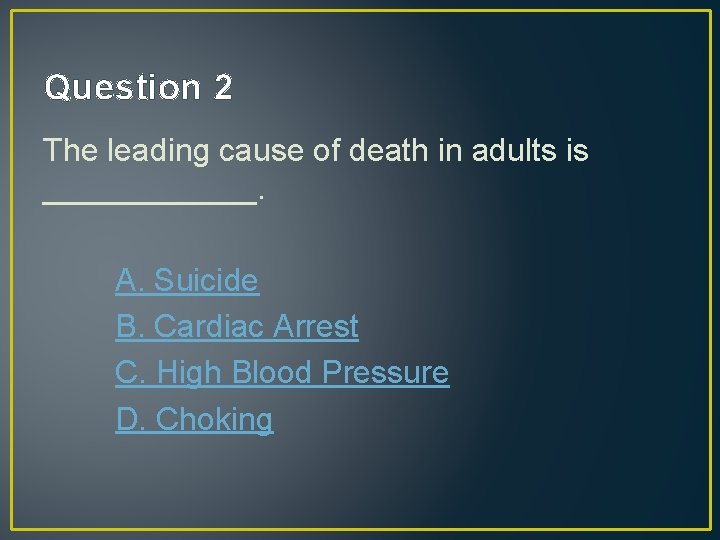 Question 2

The leading cause of death in adults is ____.

A. Suicide
B. Cardiac Arrest
C. High Blood Pressure
D. Choking